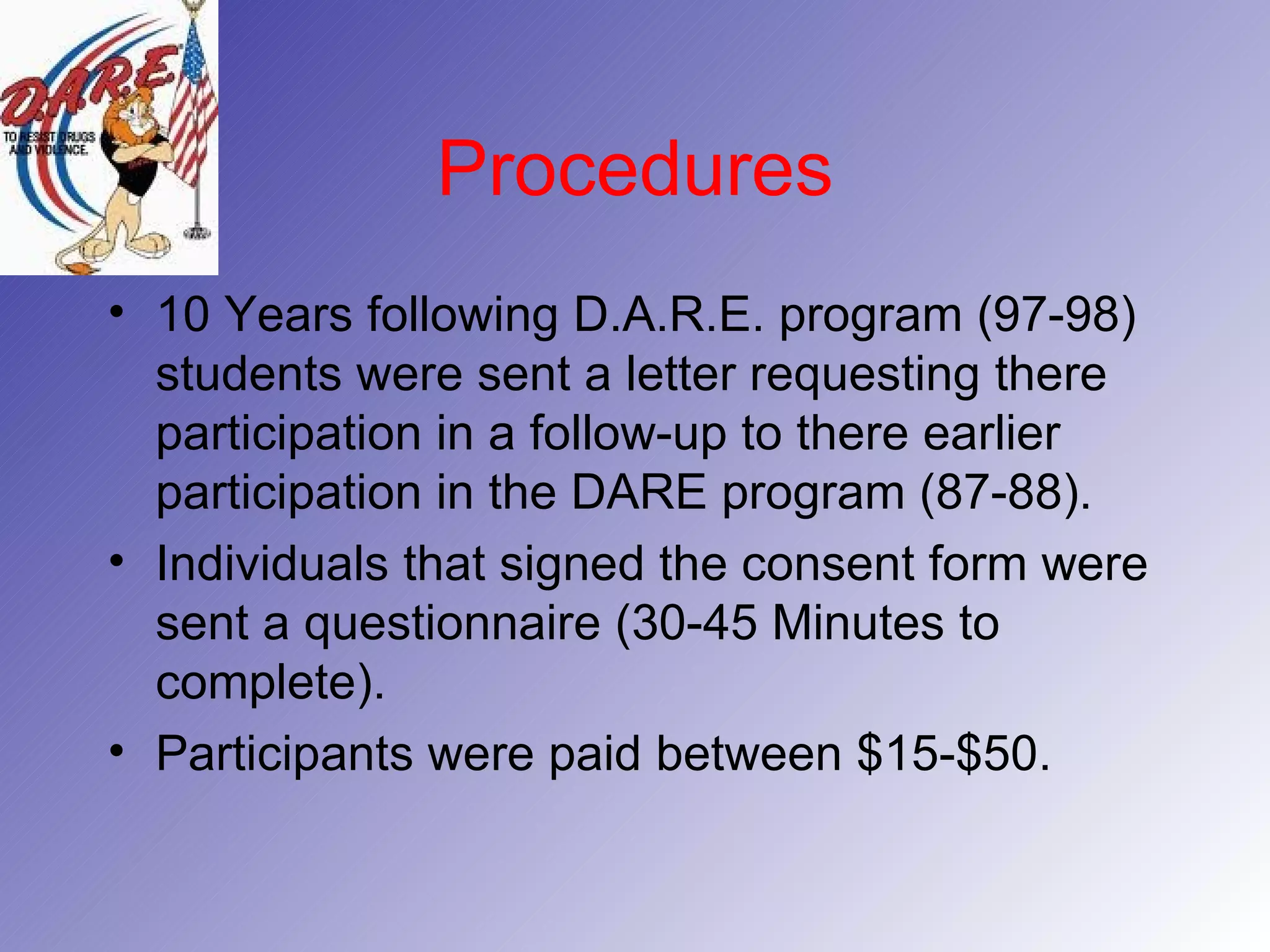 D.A.R.E.

TO RESIST DRUGS AND VIOLENCE.

Procedures

• 10 Years following D.A.R.E. program (97-98) students were sent a letter requesting there participation in a follow-up to there earlier participation in the DARE program (87-88).
• Individuals that signed the consent form were sent a questionnaire (30-45 Minutes to complete).
• Participants were paid between \$15-\$50.